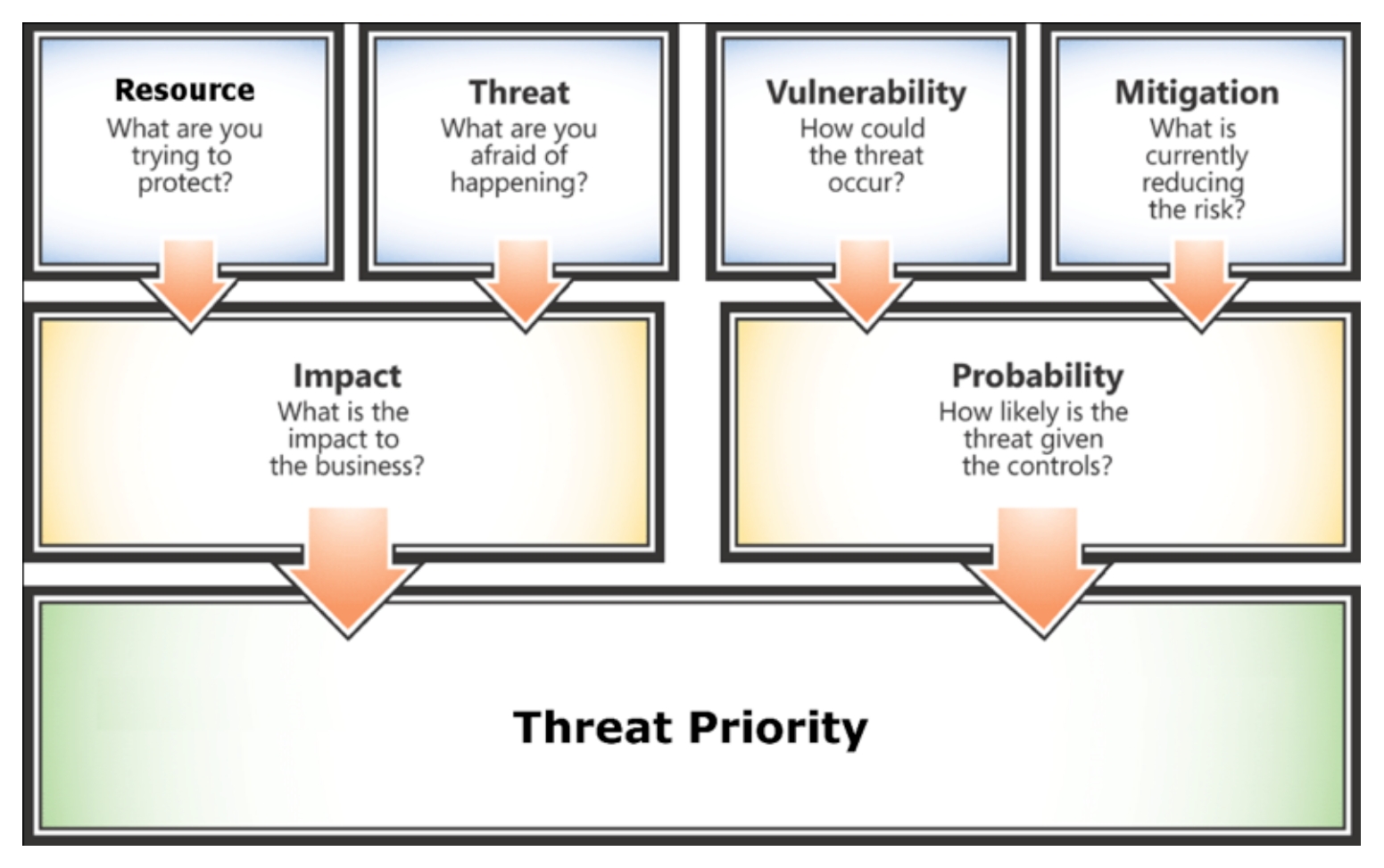 Resource
What are you trying to protect?

Threat
What are you afraid of happening?

Vulnerability
How could the threat occur?

Mitigation
What is currently reducing the risk?

Impact
What is the impact to the business?

Probability
How likely is the threat given the controls?

Threat Priority